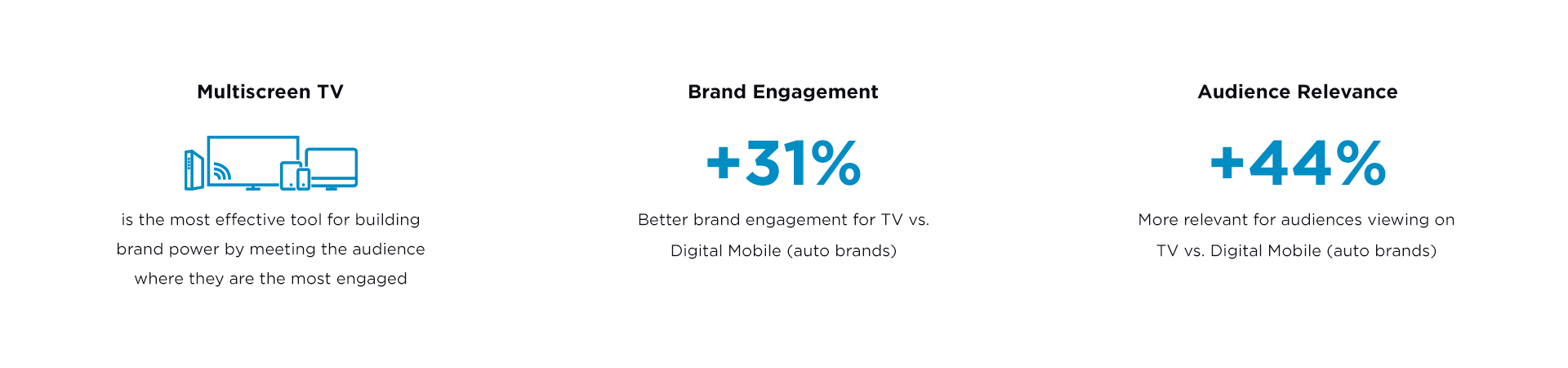 Multiscreen TV

is the most effective tool for building brand power by meeting the audience where they are the most engaged

Brand Engagement

+31%

Better brand engagement for TV vs. Digital Mobile (auto brands)

Audience Relevance

+44%

More relevant for audiences viewing on TV vs. Digital Mobile (auto brands)